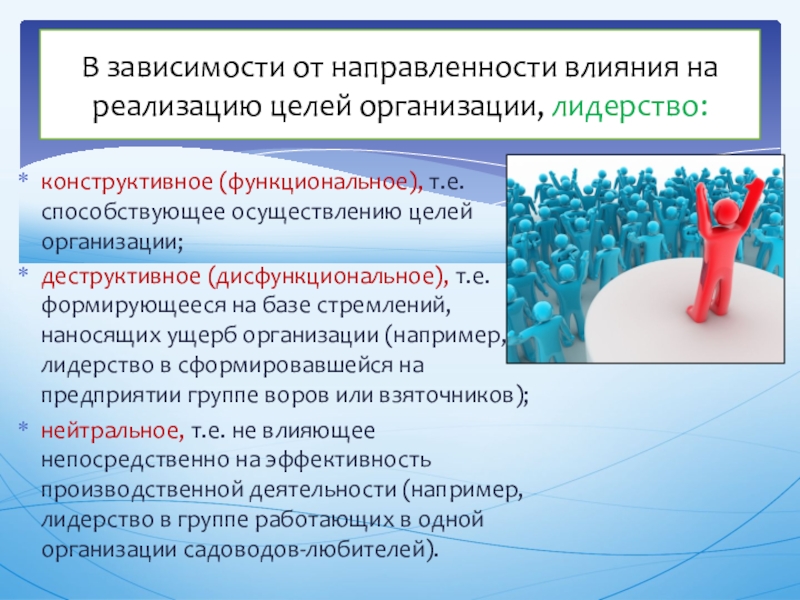 В зависимости от направленности влияния на реализацию целей организации, лидерство:

* конструктивное (функциональное), т.е. способствующее осуществлению целей организации;
* деструктивное (дисфункциональное), т.е. формирующееся на базе стремлений, наносящих ущерб организации (например, лидерство в сформировавшейся на предприятии группе воров или взяточников);
* нейтральное, т.е. не влияющее непосредственно на эффективность производственной деятельности (например, лидерство в группе работающих в одной организации садоводов-любителей).